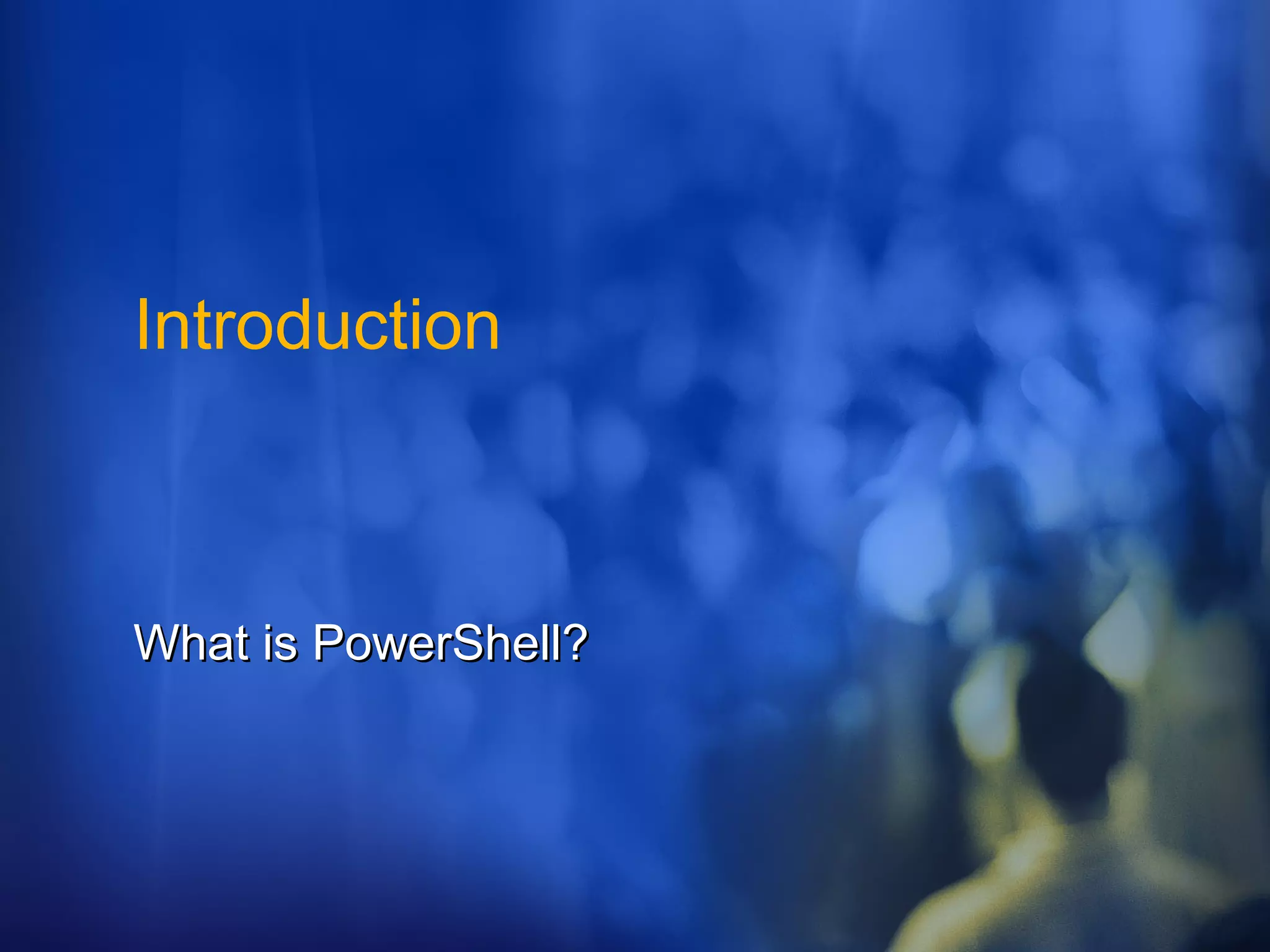 Introduction

What is PowerShell?